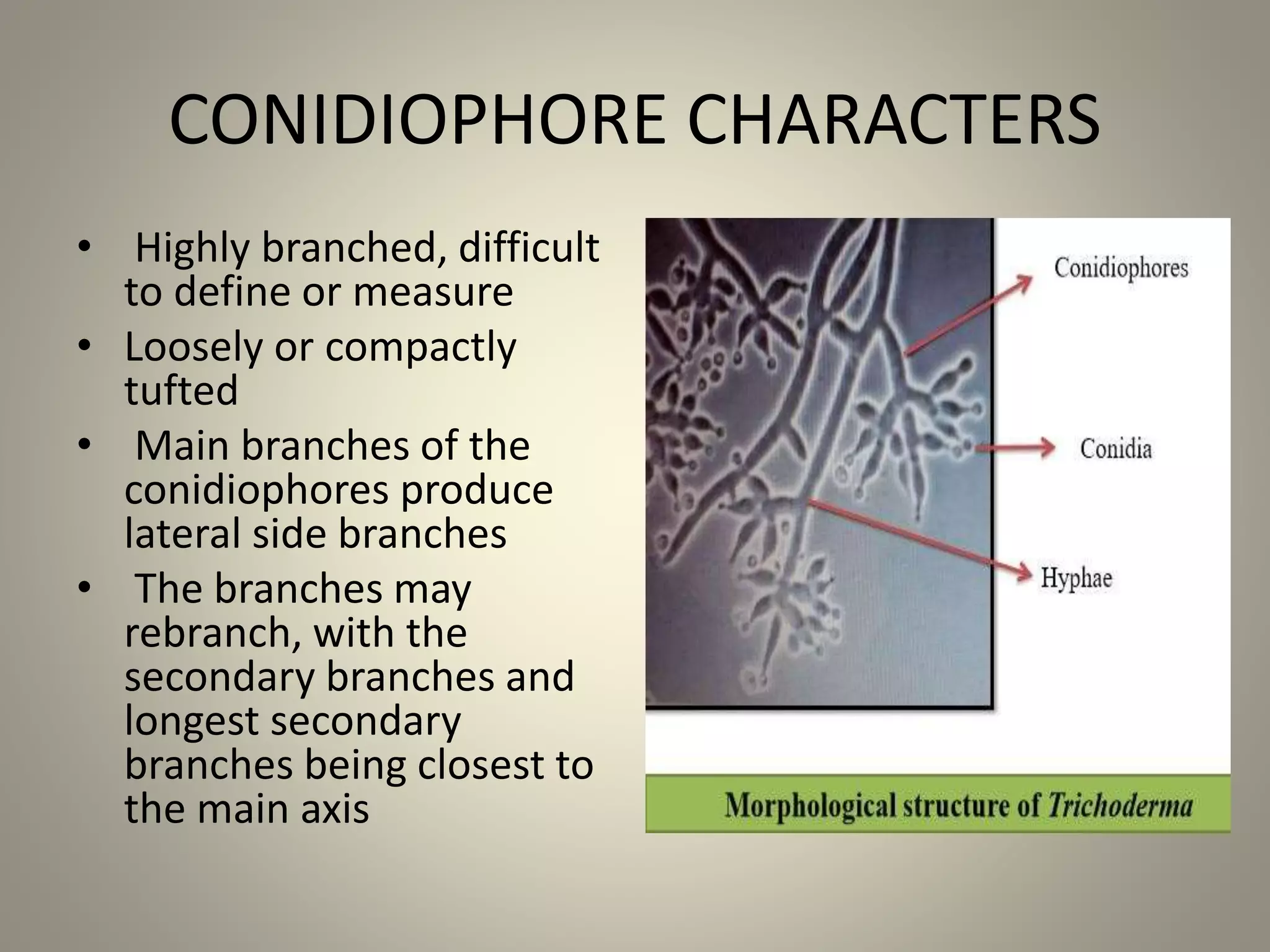 CONIDIOPHORE CHARACTERS

• Highly branched, difficult to define or measure
• Loosely or compactly tufted
• Main branches of the conidiophores produce lateral side branches
• The branches may rebranch, with the secondary branches and longest secondary branches being closest to the main axis

Conidiophores
Conidia
Hyphae

Morphological structure of Trichoderma